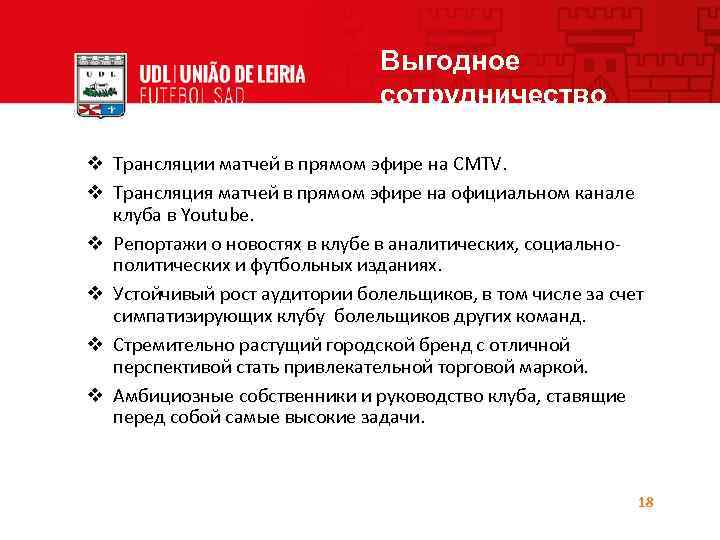 UDL
UDL | UNIÃO DE LEIRIA
FUTEBOL SAD

Выгодное сотрудничество

❖ Трансляции матчей в прямом эфире на CMTV.
❖ Трансляция матчей в прямом эфире на официальном канале клуба в Youtube.
❖ Репортажи о новостях в клубе в аналитических, социально-политических и футбольных изданиях.
❖ Устойчивый рост аудитории болельщиков, в том числе за счет симпатизирующих клубу болельщиков других команд.
❖ Стремительно растущий городской бренд с отличной перспективой стать привлекательной торговой маркой.
❖ Амбициозные собственники и руководство клуба, ставящие перед собой самые высокие задачи.

18